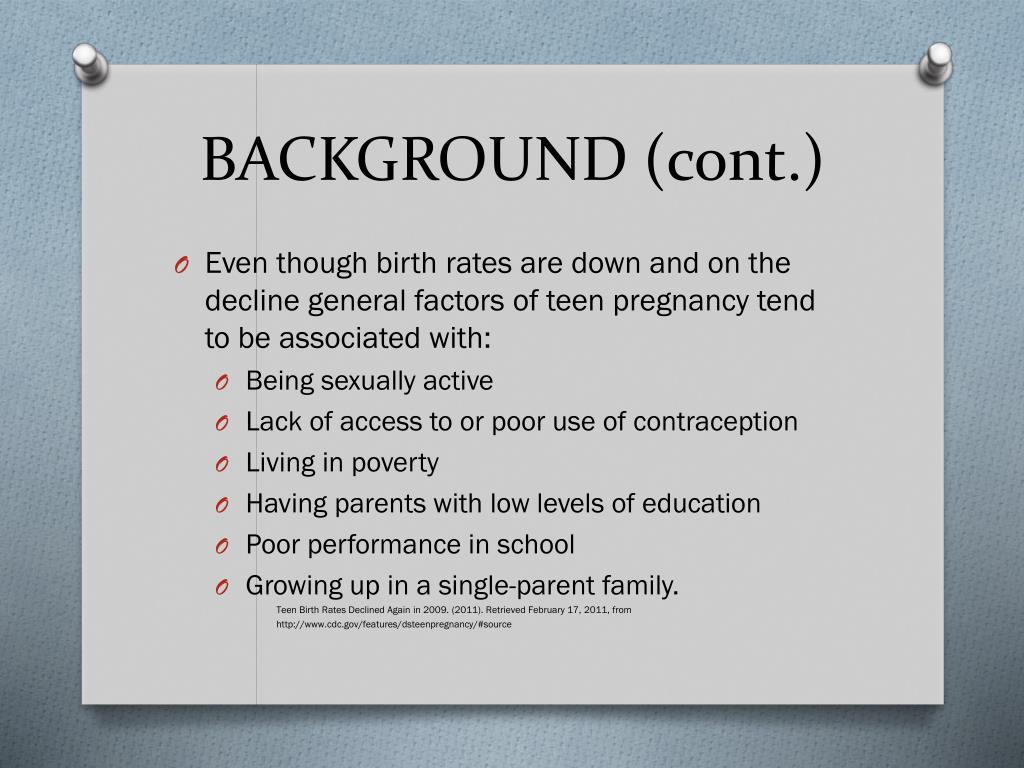 BACKGROUND (cont.)

O Even though birth rates are down and on the decline general factors of teen pregnancy tend to be associated with:

O Being sexually active
O Lack of access to or poor use of contraception
O Living in poverty
O Having parents with low levels of education
O Poor performance in school
O Growing up in a single-parent family.

Teen Birth Rates Declined Again in 2009. (2011). Retrieved February 17, 2011, from http://www.cdc.gov/features/dsteenpregnancy/#source